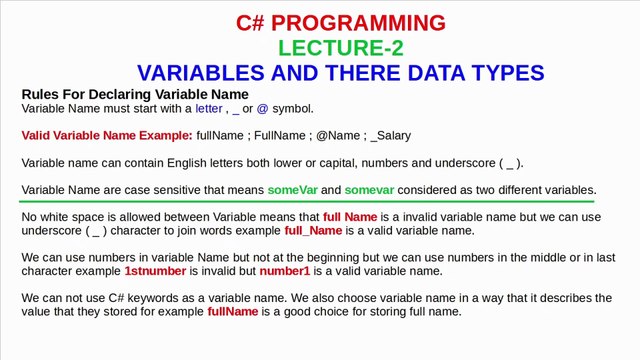 C# PROGRAMMING
LECTURE-2
VARIABLES AND THERE DATA TYPES

Rules For Declaring Variable Name
Variable Name must start with a letter , _ or @ symbol.

Valid Variable Name Example: fullName ; FullName ; @Name ; _Salary

Variable name can contain English letters both lower or capital, numbers and underscore ( _ ).

Variable Name are case sensitive that means someVar and somevar considered as two different variables.

No white space is allowed between Variable means that full Name is a invalid variable name but we can use underscore ( _ ) character to join words example full_Name is a valid variable name.

We can use numbers in variable Name but not at the beginning but we can use numbers in the middle or in last character example 1stnumber is invalid but number1 is a valid variable name.

We can not use C# keywords as a variable name. We also choose variable name in a way that it describes the value that they stored for example fullName is a good choice for storing full name.